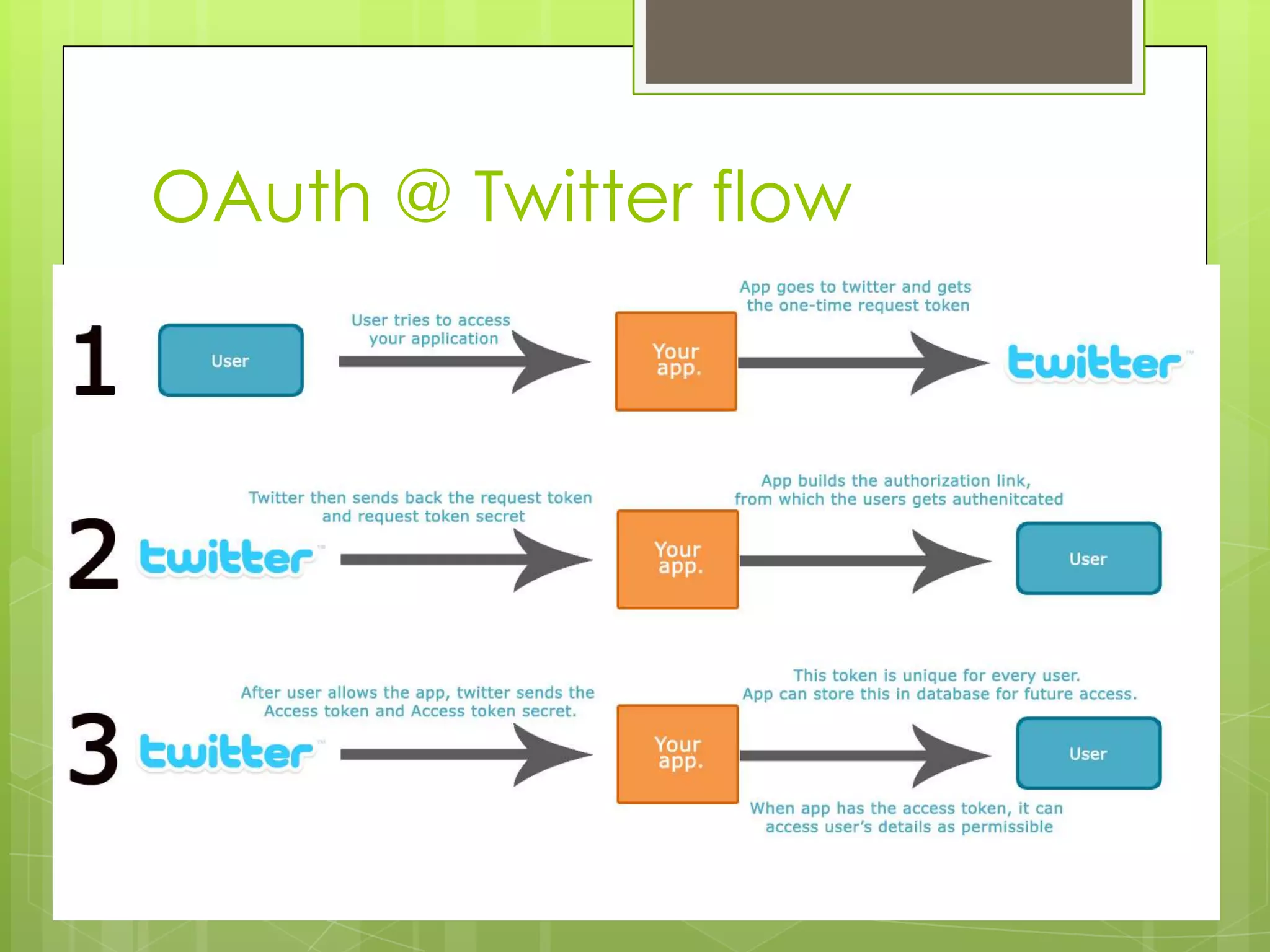 OAuth @ Twitter flow

1

User

User tries to access your application

Your app.

App goes to twitter and gets the one-time request token

twitter

2

twitter

Twitter then sends back the request token and request token secret

Your app.

App builds the authorization link, from which the users gets authenitcated

User

3

twitter

After user allows the app, twitter sends the Access token and Access token secret.

Your app.

This token is unique for every user. App can store this in database for future access.

User

When app has the access token, it can access user's details as permissible